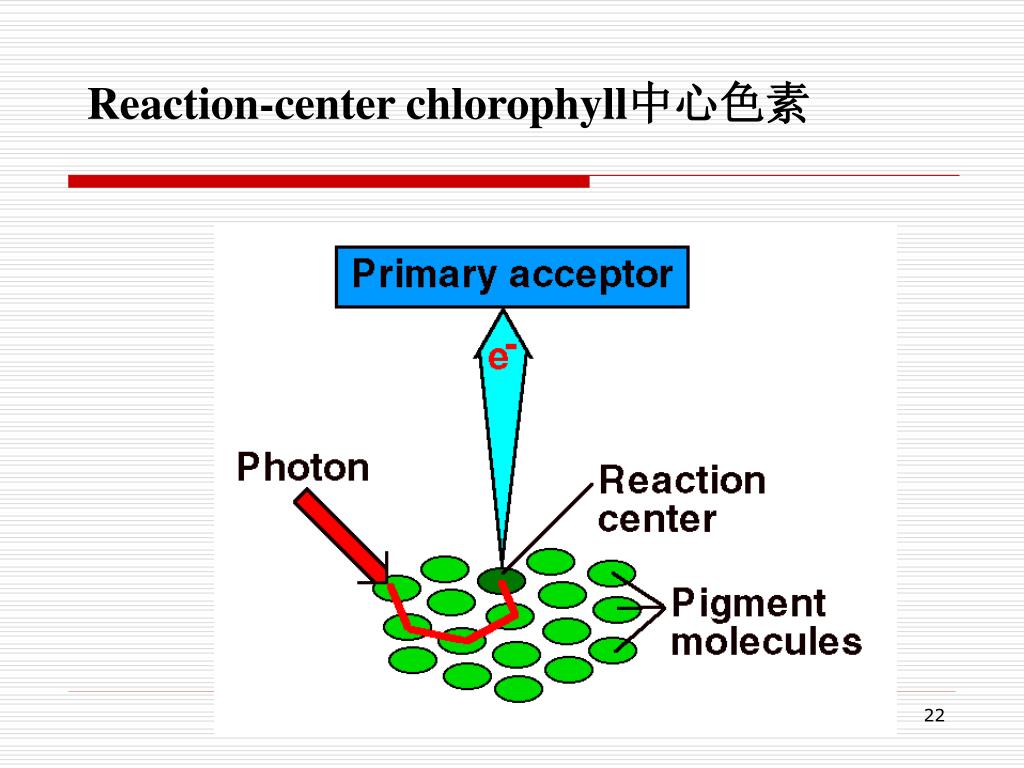 Reaction-center chlorophyll中心色素

Primary acceptor

$e^-$

Photon

Reaction center

Pigment molecules

22